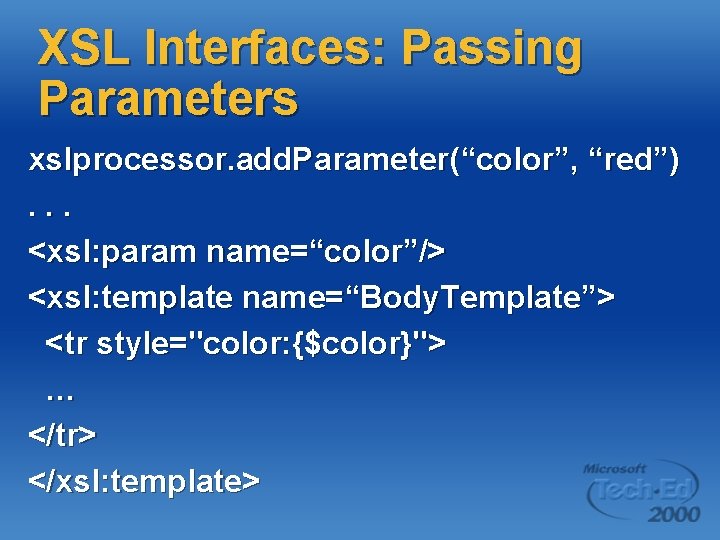 XSL Interfaces: Passing Parameters

xslprocessor.addParameter(“color”, “red”)

. . .

<xsl:param name=“color”/>

<xsl:template name=“BodyTemplate”>

<tr style="color:{$color}">

…

</tr>

</xsl:template>

Microsoft Tech·Ed 2000